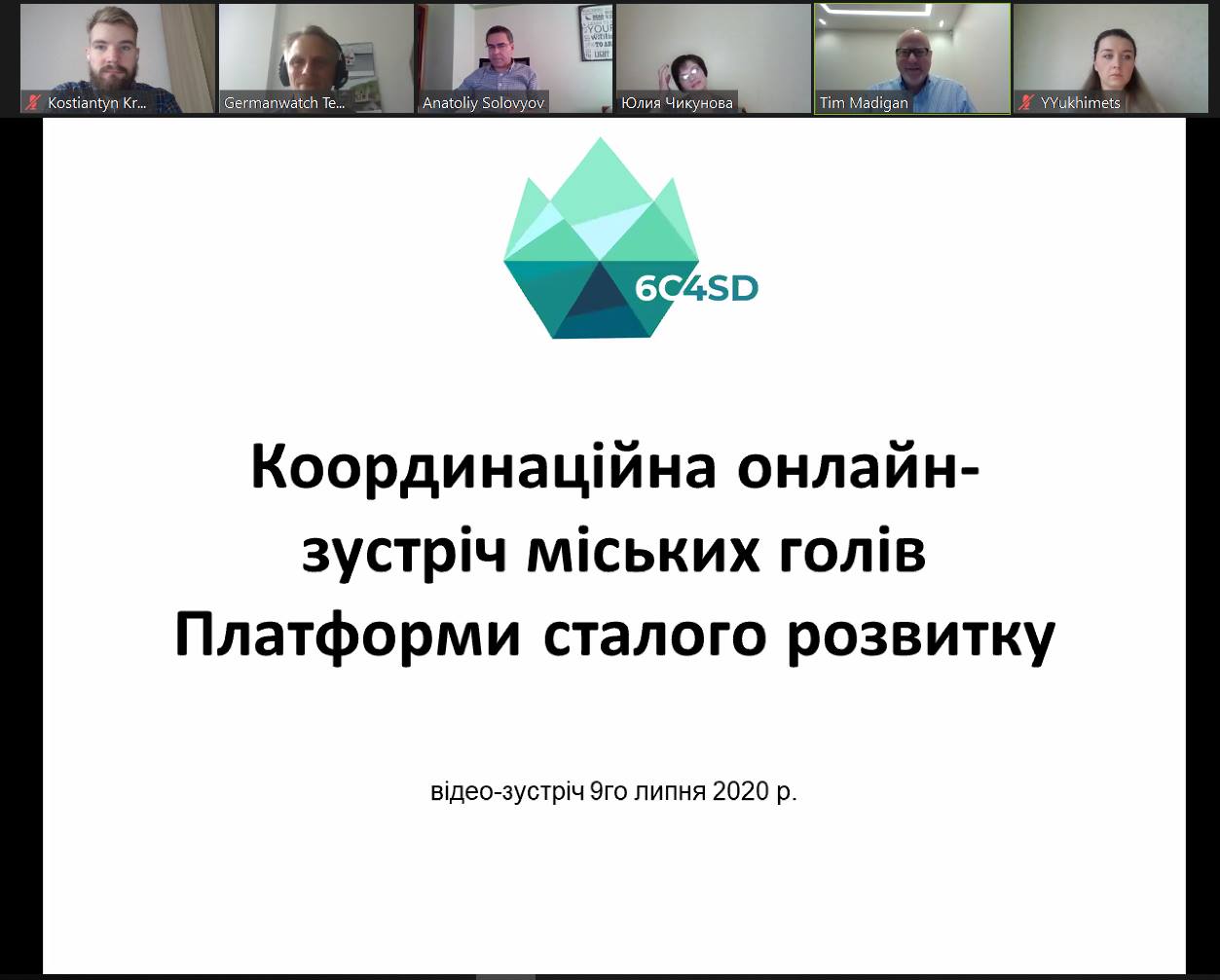 Kostiantyn Kr...

Germanwatch Te...

Anatoliy Solovyov

Юлия Чикунова

Tim Madigan

YYukhimets

6C4SD

Координаційна онлайн-зустріч міських голів Платформи сталого розвитку

відео-зустріч 9го липня 2020 р.